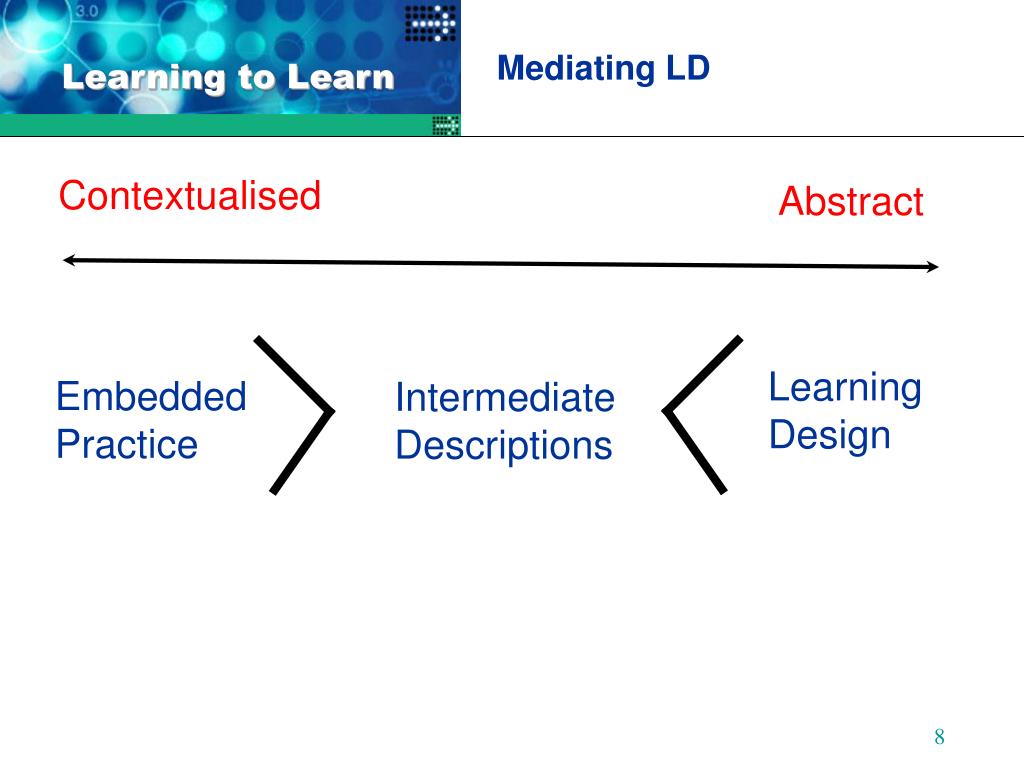 3.0

Learning to Learn

Mediating LD

Contextualised

Abstract

Embedded Practice

Intermediate Descriptions

Learning Design

8